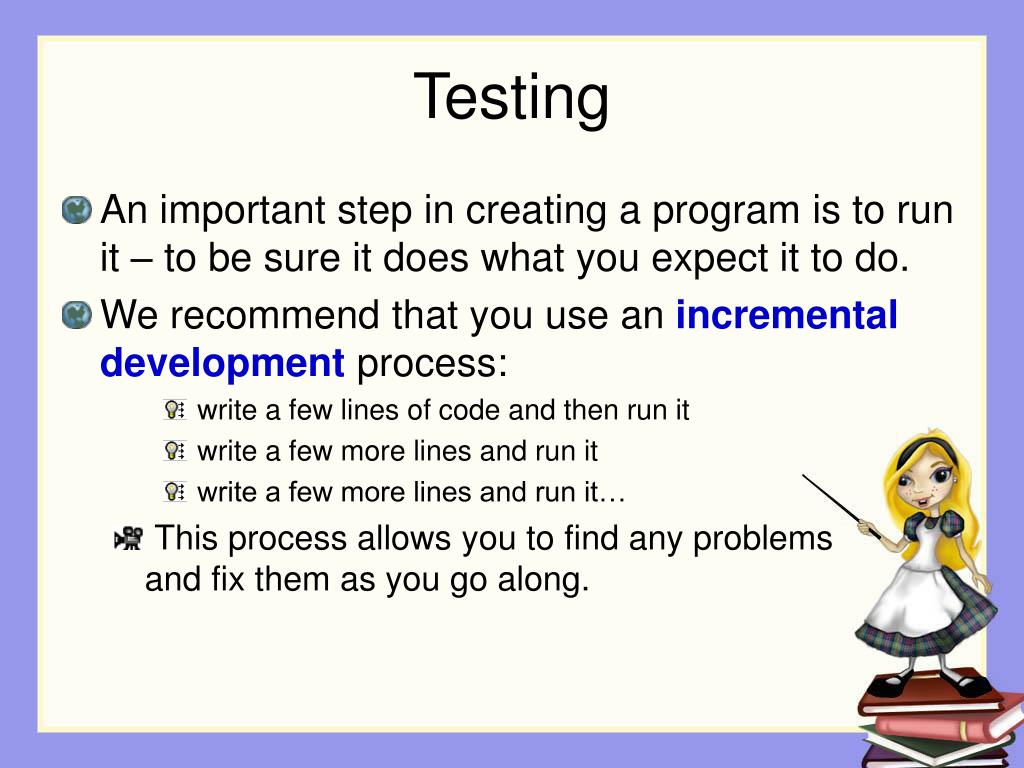 Testing

An important step in creating a program is to run it – to be sure it does what you expect it to do.

We recommend that you use an incremental development process:

write a few lines of code and then run it

write a few more lines and run it

write a few more lines and run it…

This process allows you to find any problems and fix them as you go along.